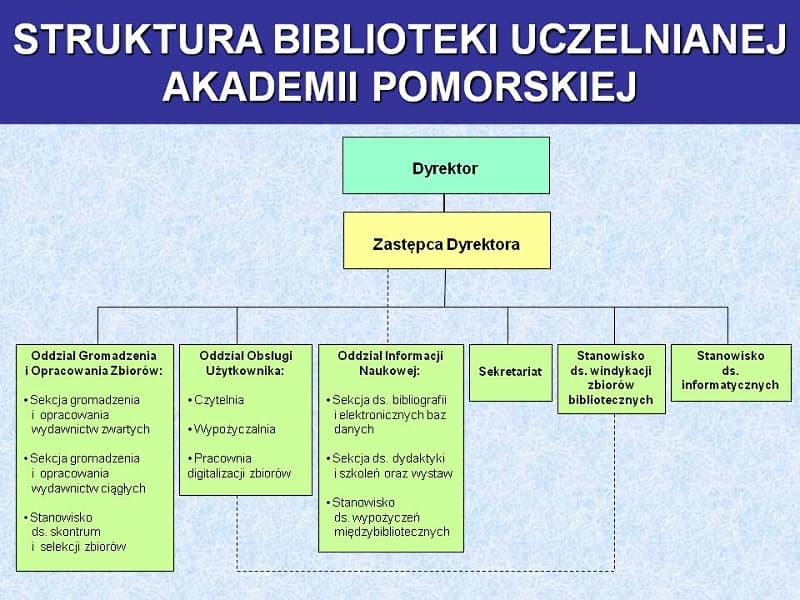 STRUKTURA BIBLIOTEKI UCZELNIANEJ AKADEMII POMORSKIEJ

Dyrektor

Zastępca Dyrektora

Oddział Gromadzenia i Opracowania Zbiorów:

• Sekcja gromadzenia i opracowania wydawnictw zwartych

• Sekcja gromadzenia i opracowania wydawnictw ciągłych

• Stanowisko ds. skontrum i selekcji zbiorów

Oddział Obsługi Użytkownika:

• Czytelnia

• Wypożyczalnia

• Pracownia digitalizacji zbiorów

Oddział Informacji Naukowej:

• Sekcja ds. bibliografii i elektronicznych baz danych

• Sekcja ds. dydaktyki i szkoleń oraz wystaw

• Stanowisko ds. wypożyczeń międzybibliotecznych

Sekretariat

Stanowisko ds. windykacji zbiorów bibliotecznych

Stanowisko ds. informatycznych